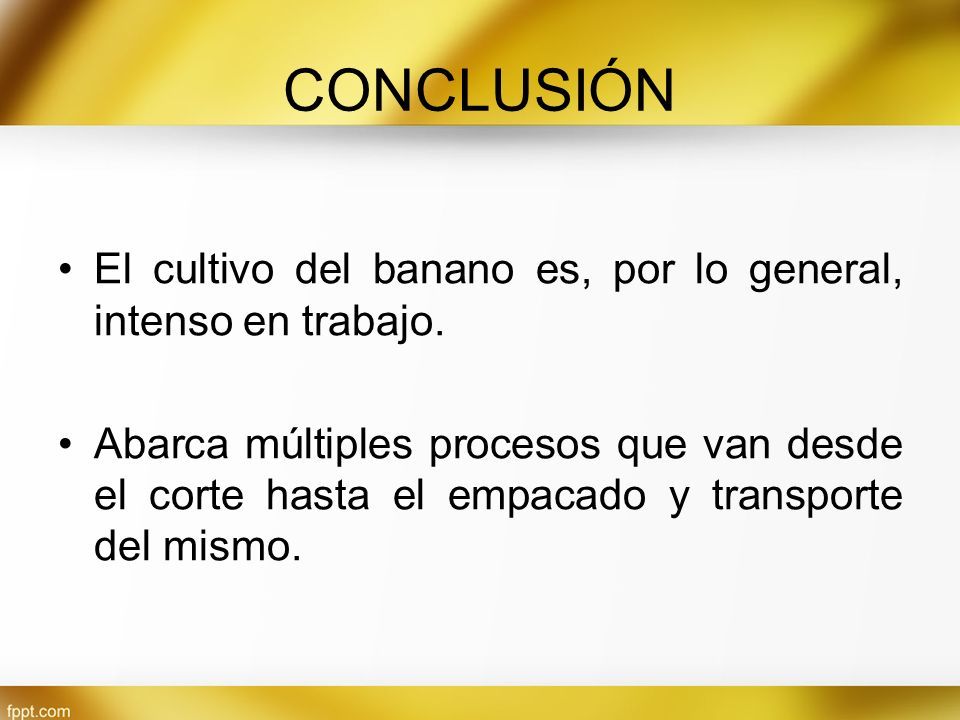 CONCLUSIÓN

• El cultivo del banano es, por lo general, intenso en trabajo.

• Abarca múltiples procesos que van desde el corte hasta el empacado y transporte del mismo.

fppt.com